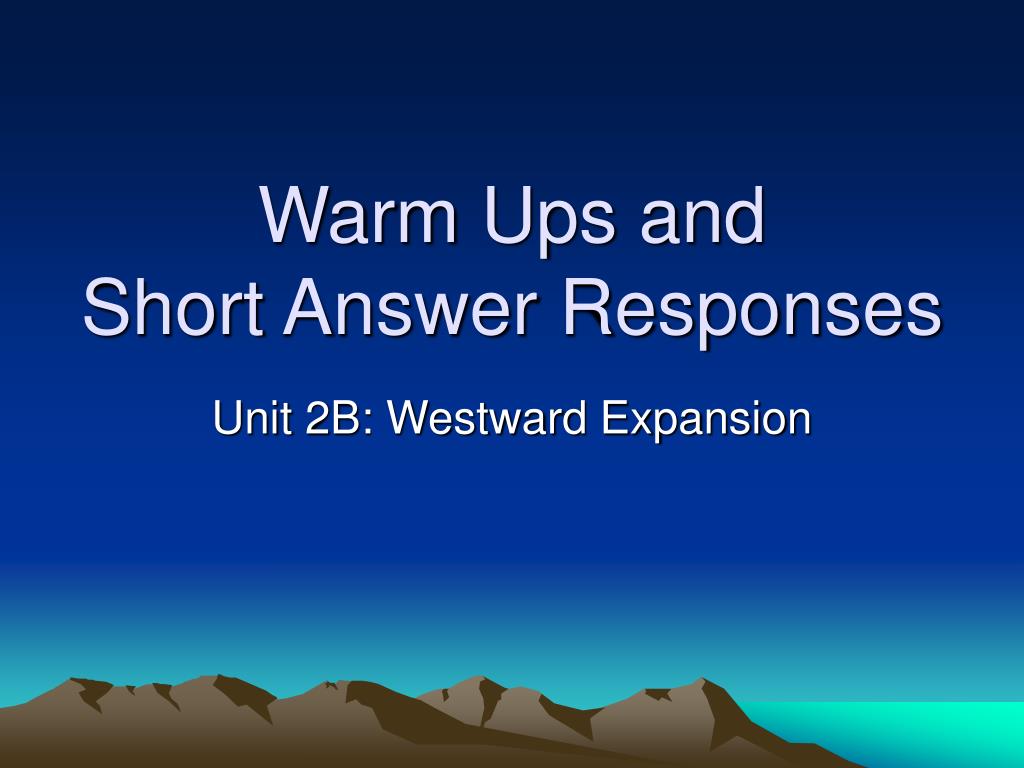 Warm Ups and
Short Answer Responses

Unit 2B: Westward Expansion